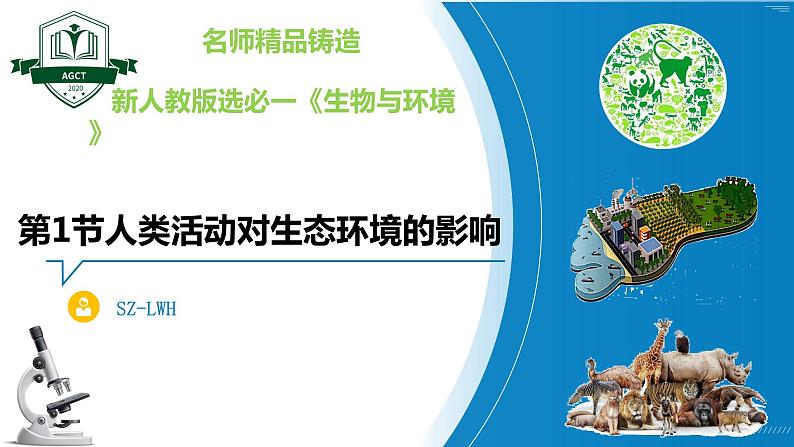 AGCT
2020

名师精品铸造

新人教版选必一《生物与环境》

第1节人类活动对生态环境的影响

SZ-LWH